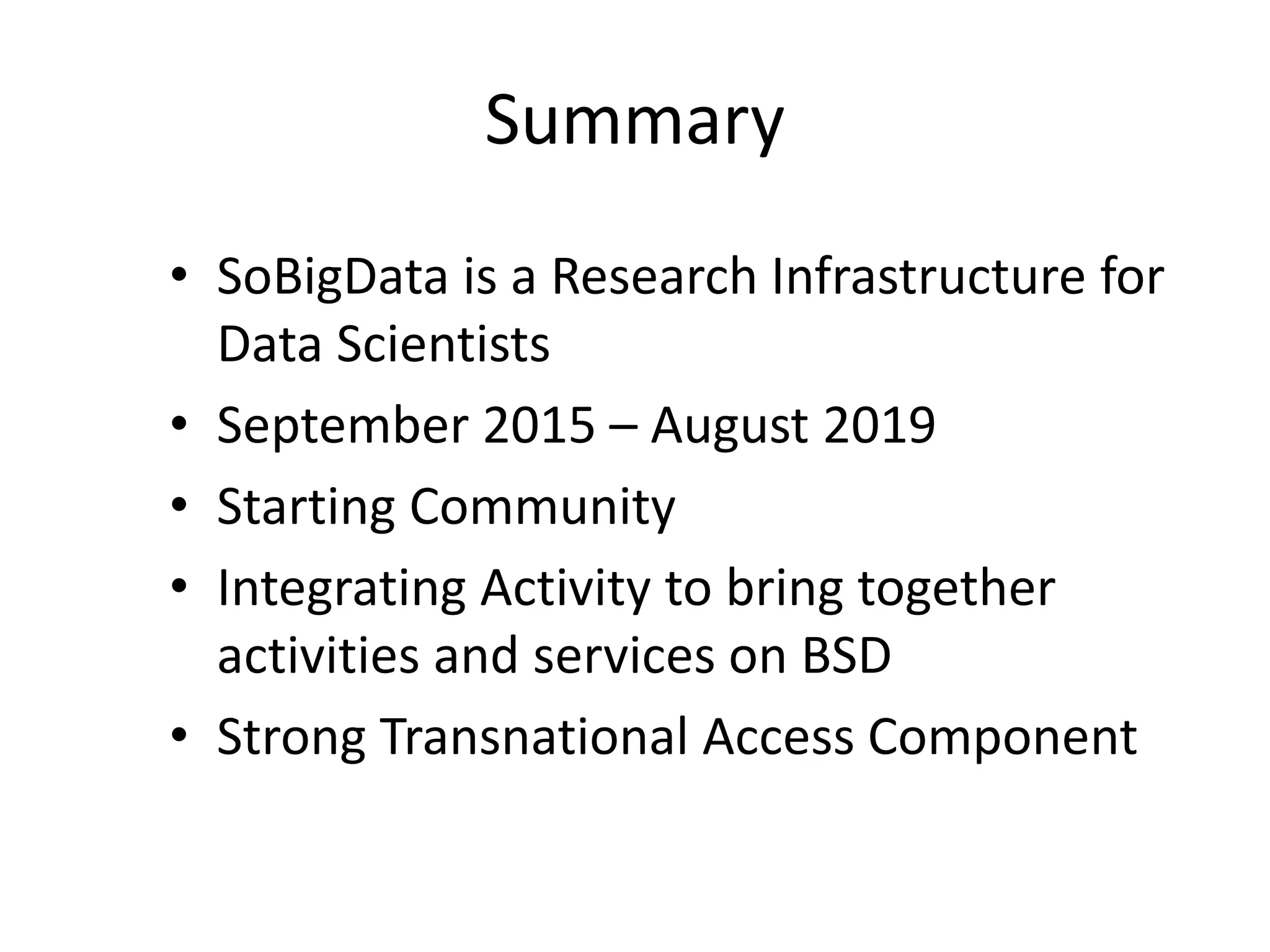 Summary

• SoBigData is a Research Infrastructure for Data Scientists
• September 2015 – August 2019
• Starting Community
• Integrating Activity to bring together activities and services on BSD
• Strong Transnational Access Component